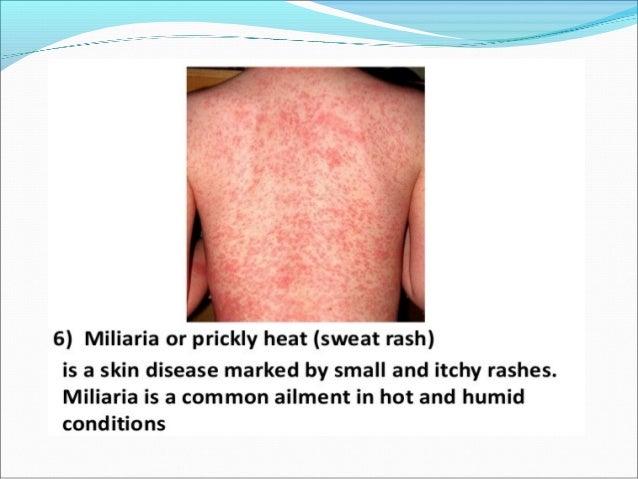 6) Miliaria or prickly heat (sweat rash)

is a skin disease marked by small and itchy rashes. Miliaria is a common ailment in hot and humid conditions